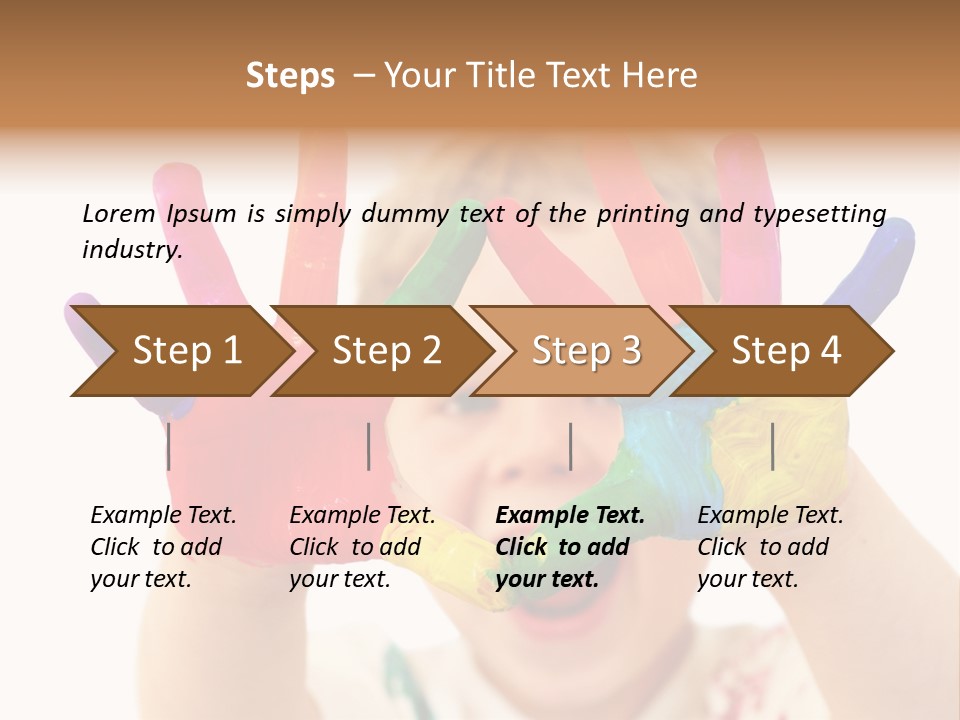 Steps – Your Title Text Here

Lorem Ipsum is simply dummy text of the printing and typesetting industry.

Step 1

Step 2

Step 3

Step 4

Example Text. Click to add your text.

Example Text. Click to add your text.

Example Text. Click to add your text.

Example Text. Click to add your text.